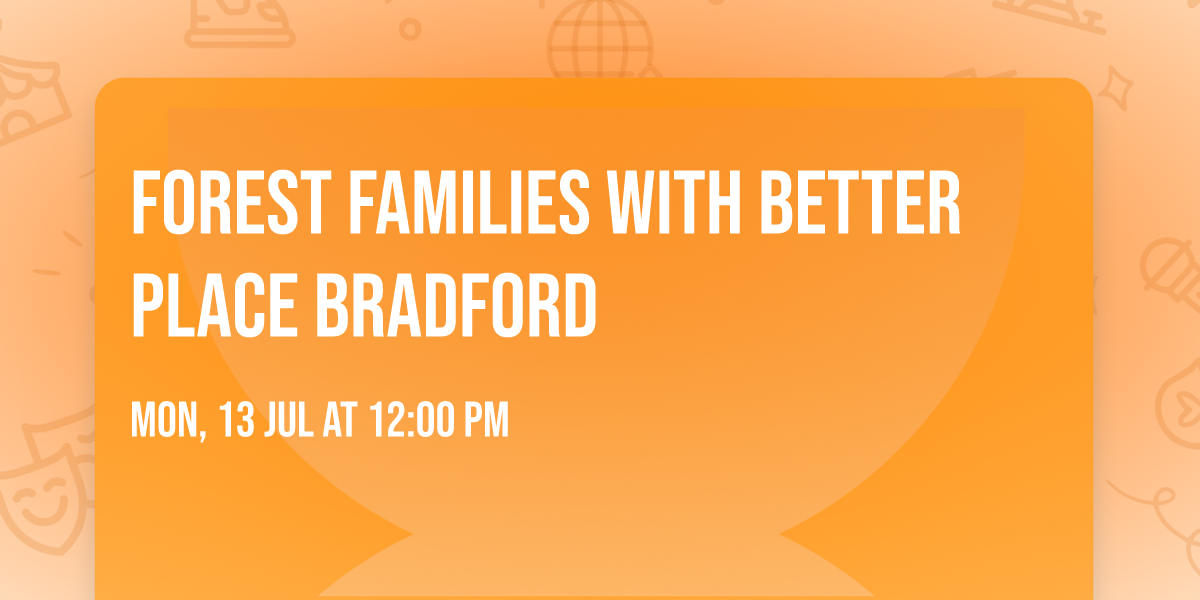 FOREST FAMILIES WITH BETTER PLACE BRADFORD

MON, 13 JUL AT 12:00 PM